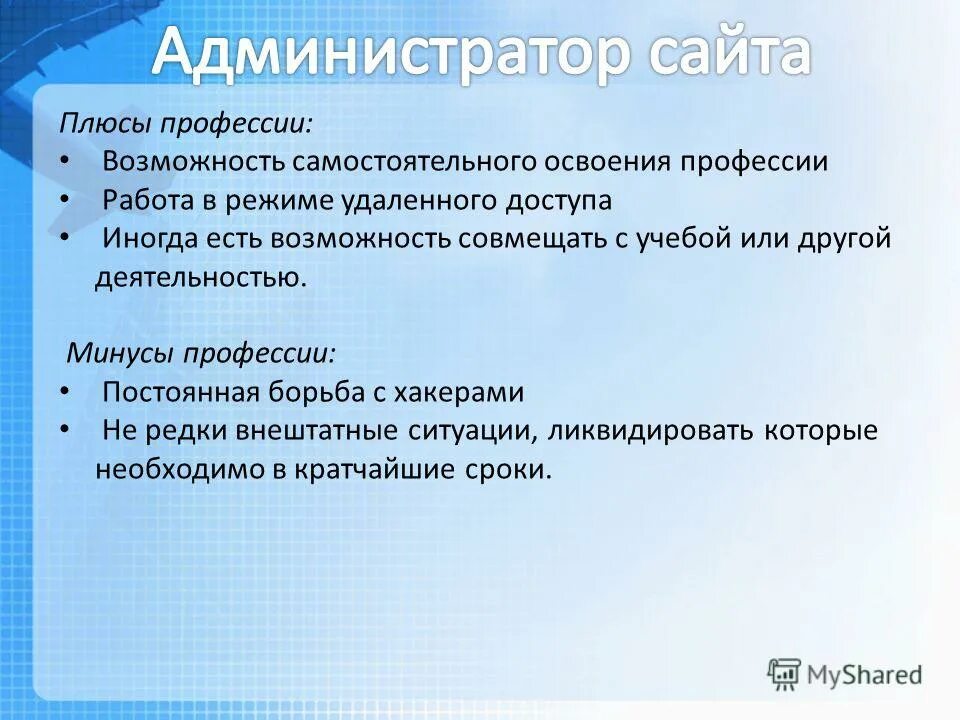 Администратор сайта

Плюсы профессии:
• Возможность самостоятельного освоения профессии
• Работа в режиме удаленного доступа
• Иногда есть возможность совмещать с учебой или другой деятельностью.

Минусы профессии:
• Постоянная борьба с хакерами
• Не редки внештатные ситуации, ликвидировать которые необходимо в кратчайшие сроки.

MyShared